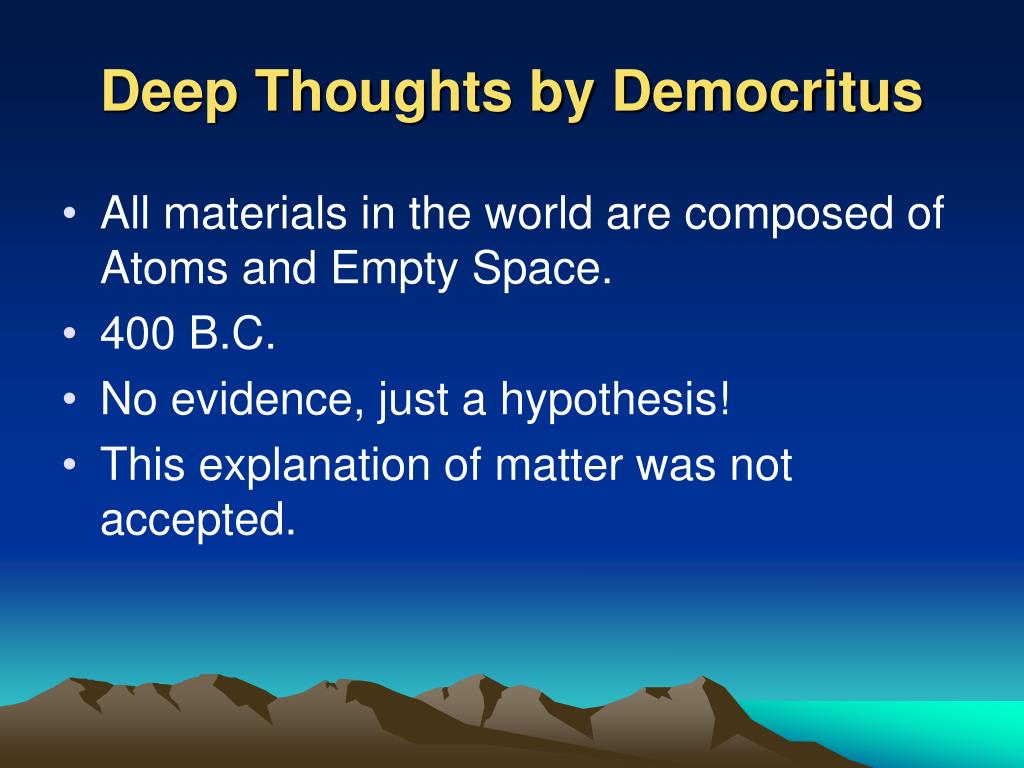 Deep Thoughts by Democritus

• All materials in the world are composed of Atoms and Empty Space.
• 400 B.C.
• No evidence, just a hypothesis!
• This explanation of matter was not accepted.